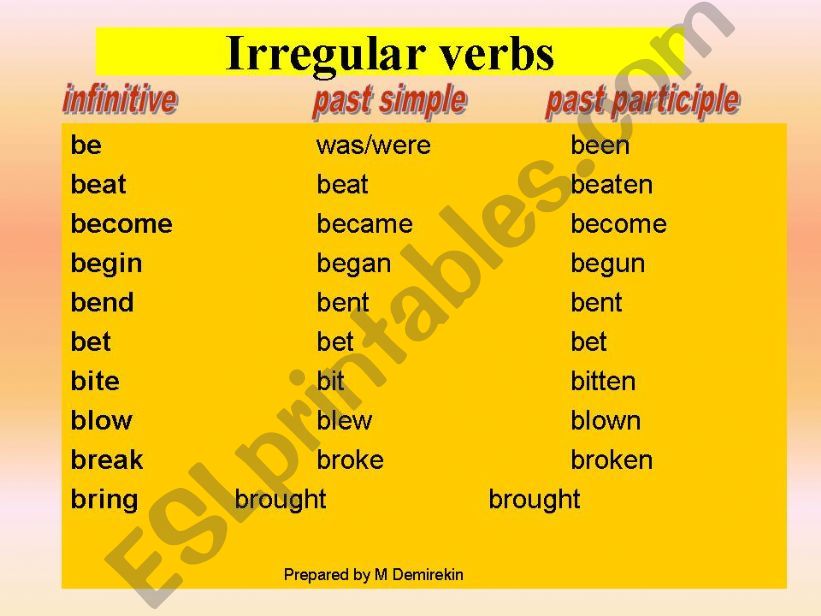 Irregular verbs

| infinitive | past simple | past participle |
|---|---|---|
| be | was/were | been |
| beat | beat | beaten |
| become | became | become |
| begin | began | begun |
| bend | bent | bent |
| bet | bet | bet |
| bite | bit | bitten |
| blow | blew | blown |
| break | broke | broken |
| bring | brought | brought |

Prepared by M Demirekin

ESLprintables.com